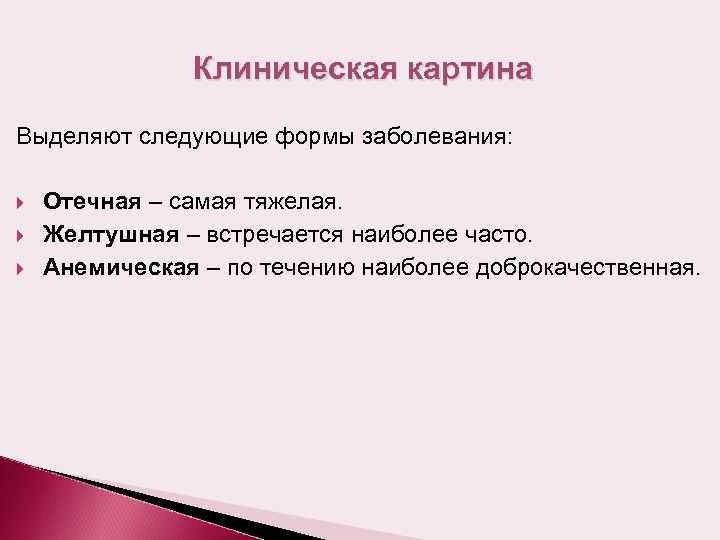 Клиническая картина

Выделяют следующие формы заболевания:

Отечная – самая тяжелая.
Желтушная – встречается наиболее часто.
Анемическая – по течению наиболее доброкачественная.